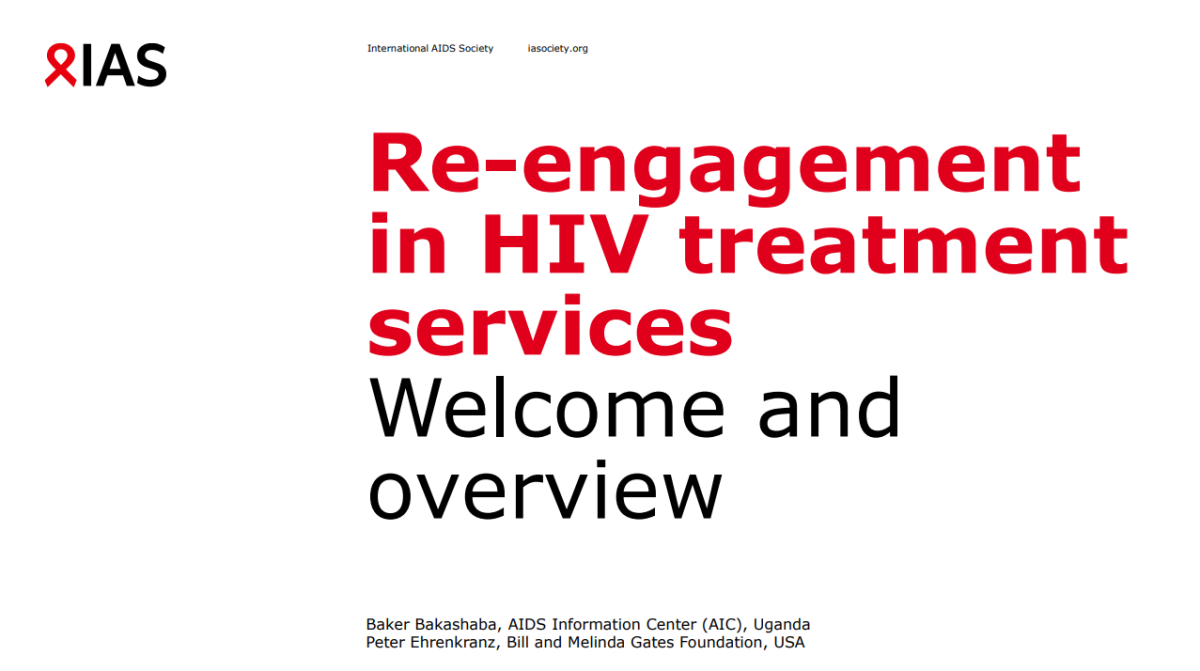 IAS

International AIDS Society iasociety.org

Re-engagement in HIV treatment services
Welcome and overview

Baker Bakashaba, AIDS Information Center (AIC), Uganda
Peter Ehrenkranz, Bill and Melinda Gates Foundation, USA